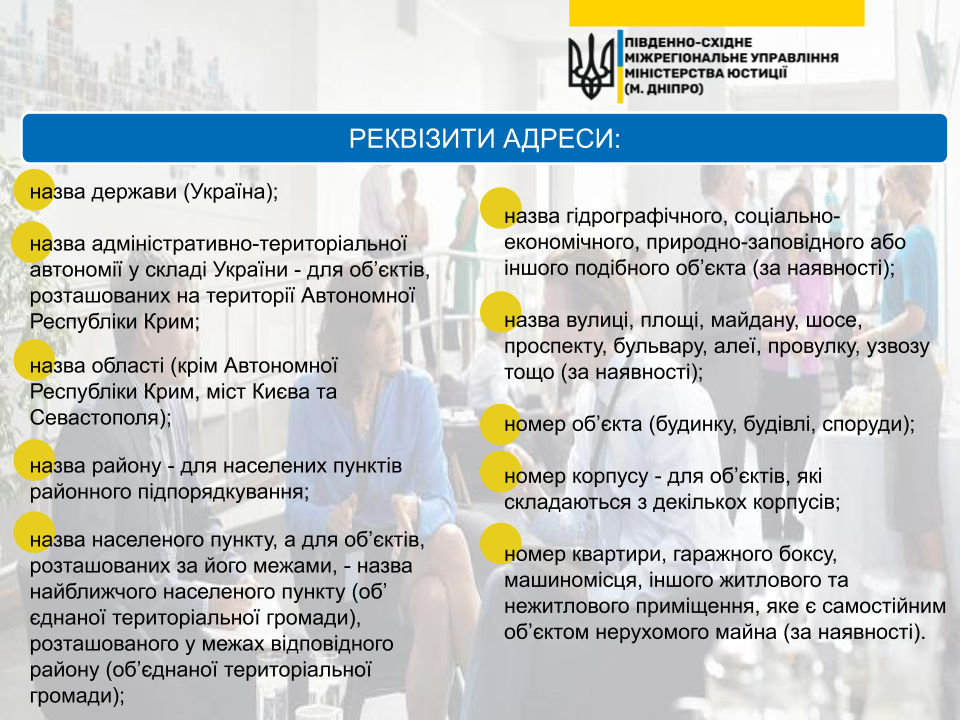 ПІВДЕННО-СХІДНЕ
МІЖРЕГІОНАЛЬНЕ УПРАВЛІННЯ
МІНІСТЕРСТВА ЮСТИЦІЇ
(М. ДНІПРО)

РЕКВІЗИТИ АДРЕСИ:

назва держави (Україна);

назва адміністративно-територіальної автономії у складі України - для об’єктів, розташованих на території Автономної Республіки Крим;

назва області (крім Автономної Республіки Крим, міст Києва та Севастополя);

назва району - для населених пунктів районного підпорядкування;

назва населеного пункту, а для об’єктів, розташованих за його межами, - назва найближчого населеного пункту (об’єднаної територіальної громади), розташованого у межах відповідного району (об’єднаної територіальної громади);

назва гідрографічного, соціально-економічного, природно-заповідного або іншого подібного об’єкта (за наявності);

назва вулиці, площі, майдану, шосе, проспекту, бульвару, алеї, провулку, узвозу тощо (за наявності);

номер об’єкта (будинку, будівлі, споруди);

номер корпусу - для об’єктів, які складаються з декількох корпусів;

номер квартири, гаражного боксу, машиномісця, іншого житлового та нежитлового приміщення, яке є самостійним об’єктом нерухомого майна (за наявності).